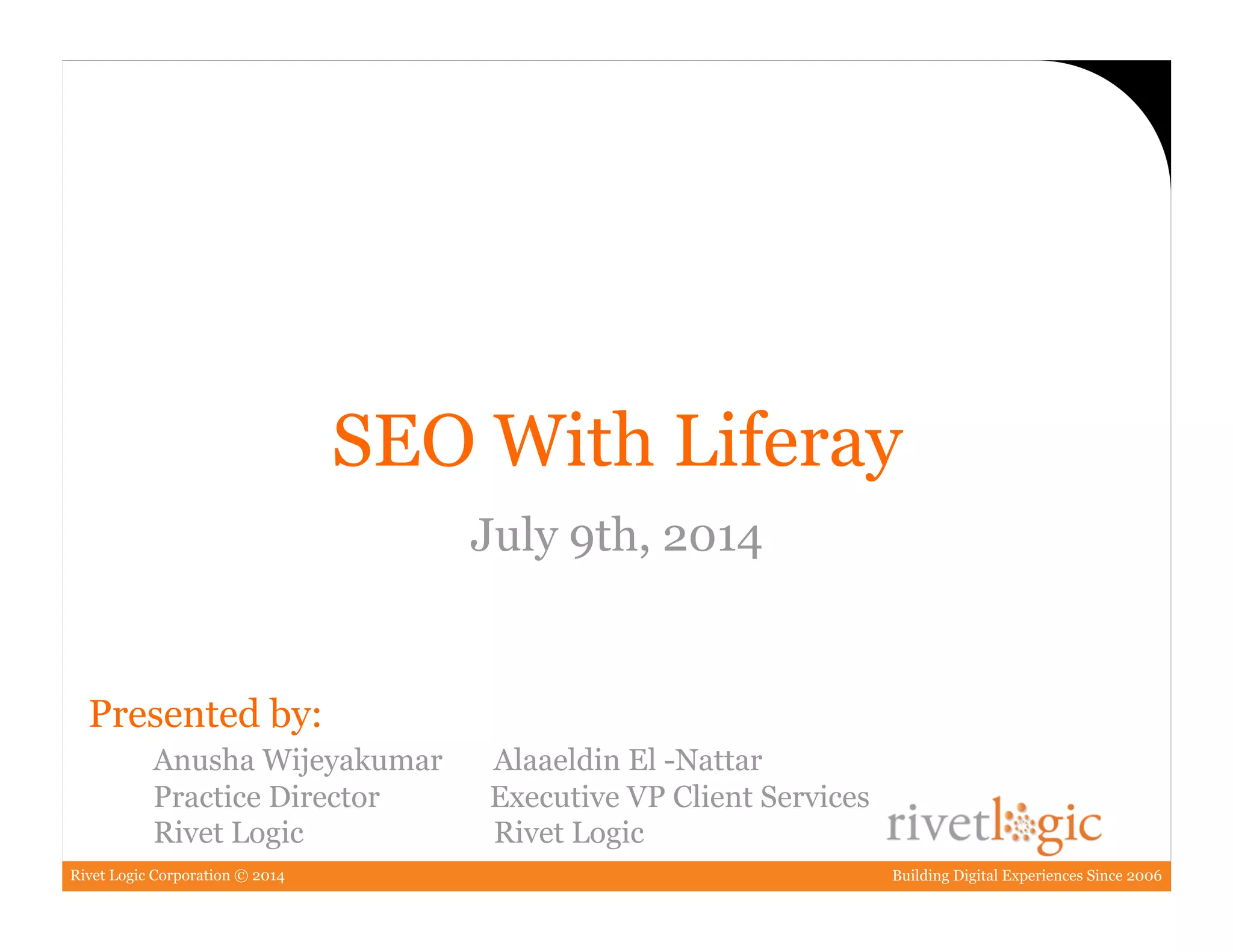 SEO With Liferay

July 9th, 2014

Presented by:

Anusha Wijeyakumar
Practice Director
Rivet Logic

Alaaeldin El -Nattar
Executive VP Client Services
Rivet Logic

rivetlogic

Rivet Logic Corporation © 2014

Building Digital Experiences Since 2006